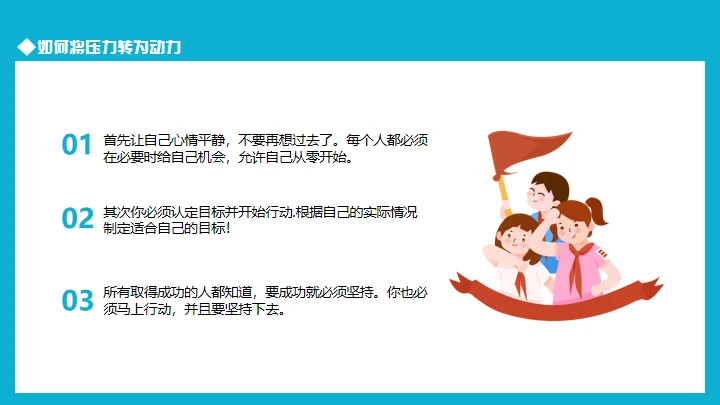 ◆如何将压力转为动力

01 首先让自己心情平静，不要再想过去了。每个人都必须在必要时给自己机会，允许自己从零开始。

02 其次你必须认定目标并开始行动.根据自己的实际情况制定适合自己的目标!

03 所有取得成功的人都知道，要成功就必须坚持。你也必须马上行动，并且要坚持下去。